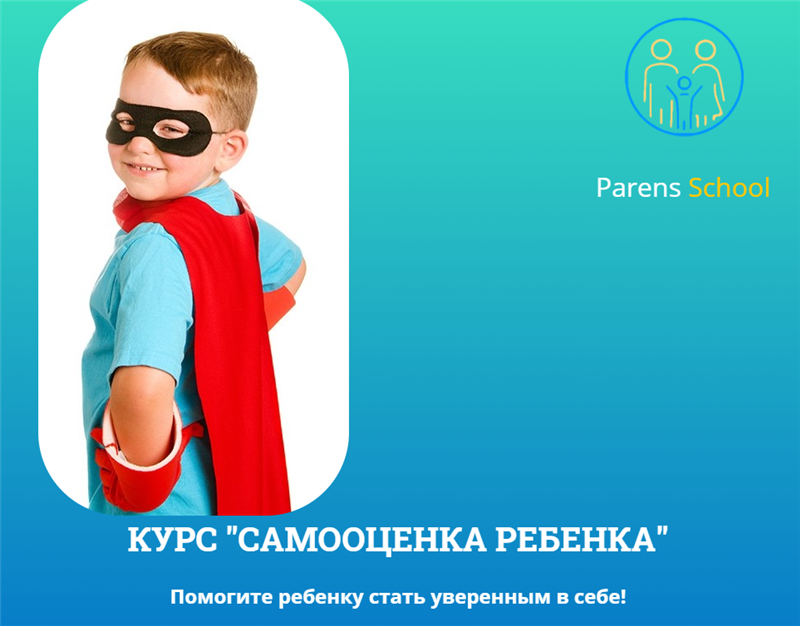 Parens School

КУРС "САМООЦЕНКА РЕБЕНКА"

Помогите ребенку стать уверенным в себе!